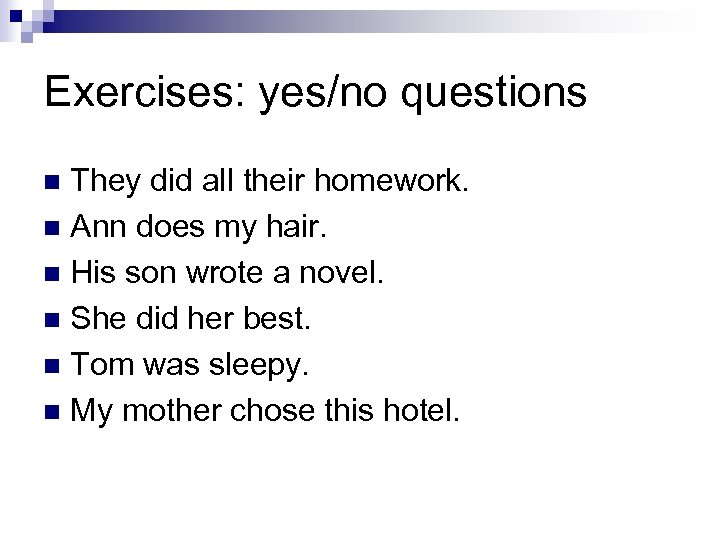 Exercises: yes/no questions

- They did all their homework.
- Ann does my hair.
- His son wrote a novel.
- She did her best.
- Tom was sleepy.
- My mother chose this hotel.